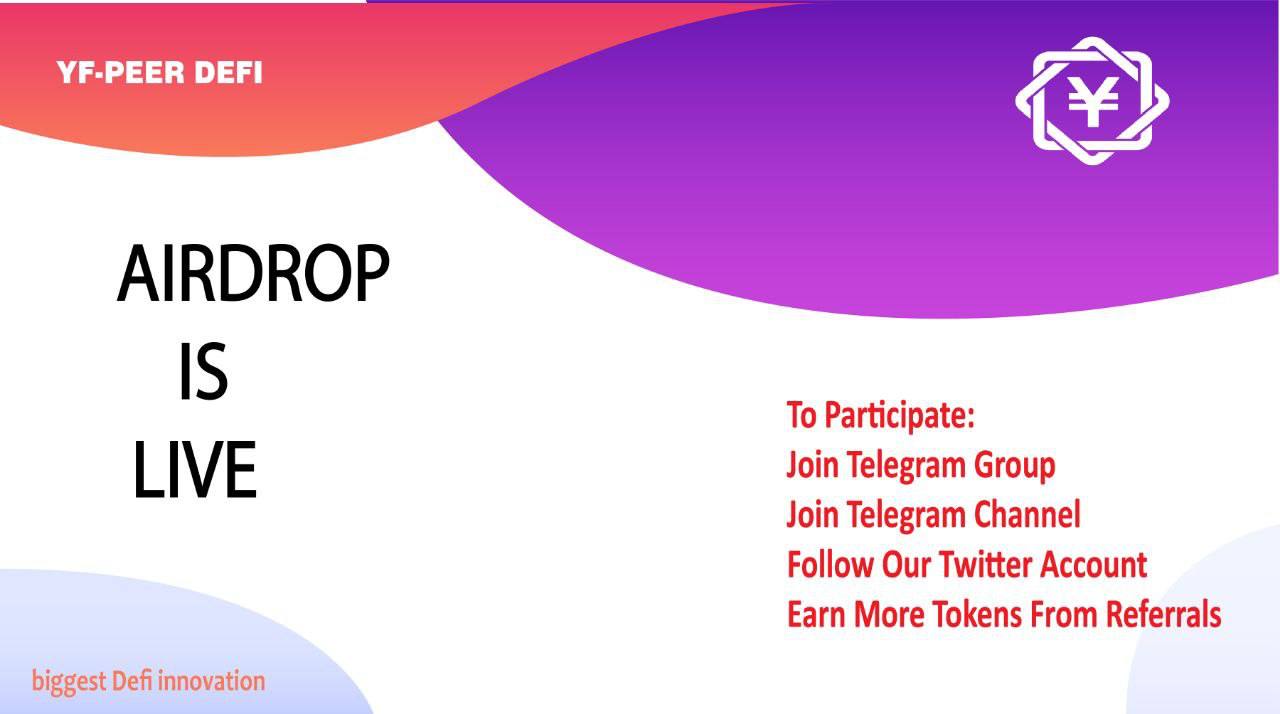 YF-PEER DEFI

¥

AIRDROP
IS
LIVE

To Participate:
Join Telegram Group
Join Telegram Channel
Follow Our Twitter Account
Earn More Tokens From Referrals

biggest Defi innovation